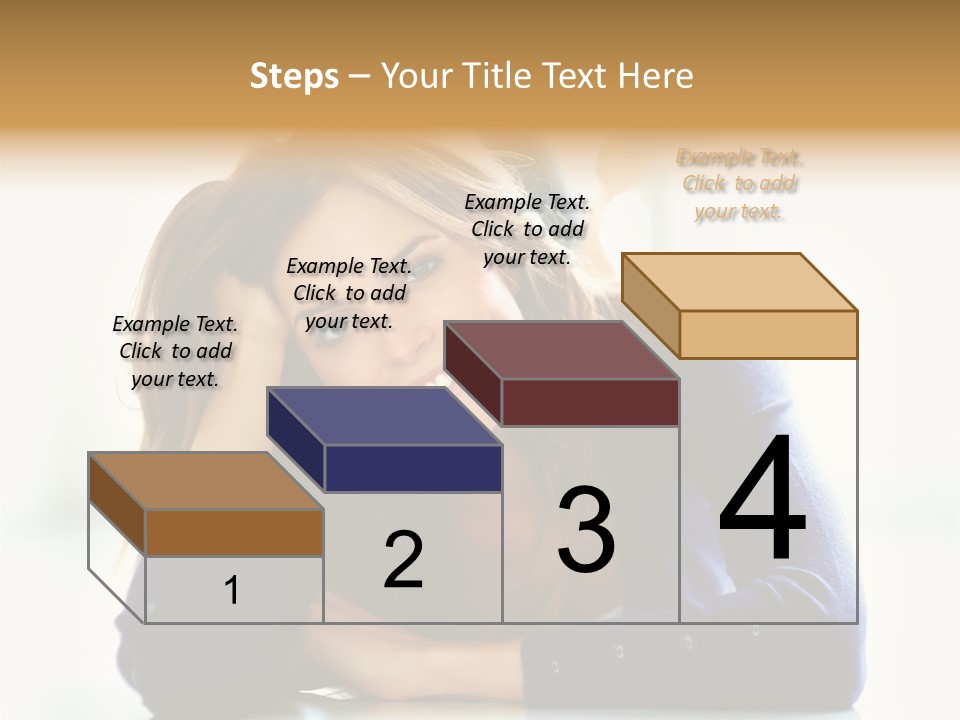 Steps – Your Title Text Here

Example Text. Click to add your text.

Example Text. Click to add your text.

Example Text. Click to add your text.

Example Text. Click to add your text.

1

2

3

4